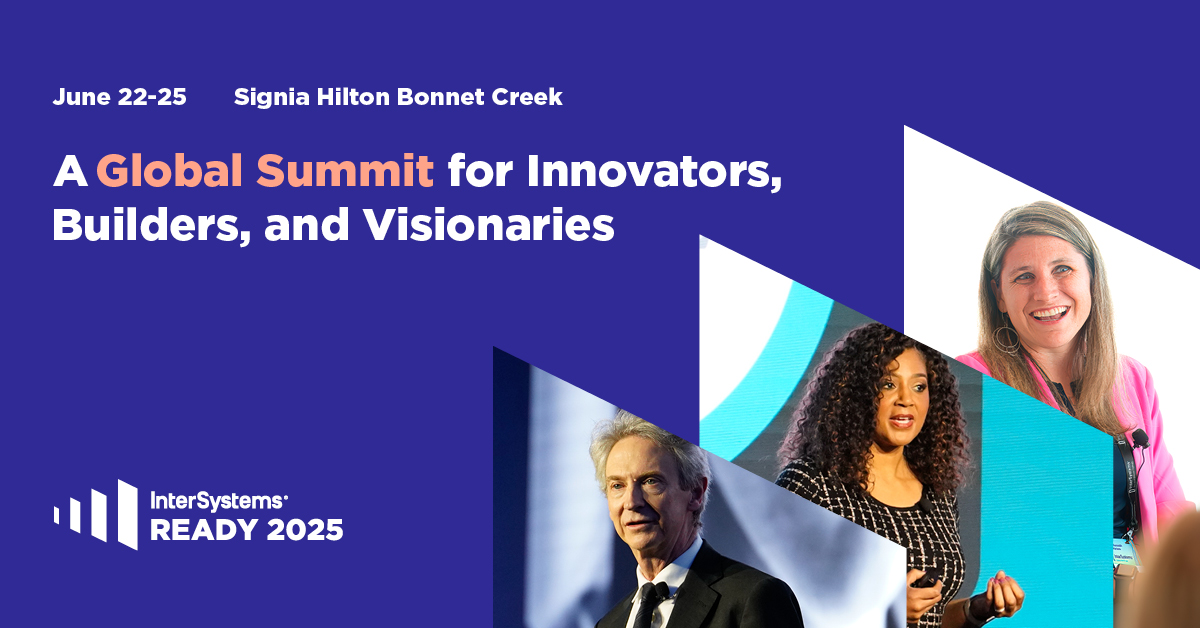 June 22-25 Signia Hilton Bonnet Creek

A Global Summit for Innovators, Builders, and Visionaries

InterSystems
READY 2025